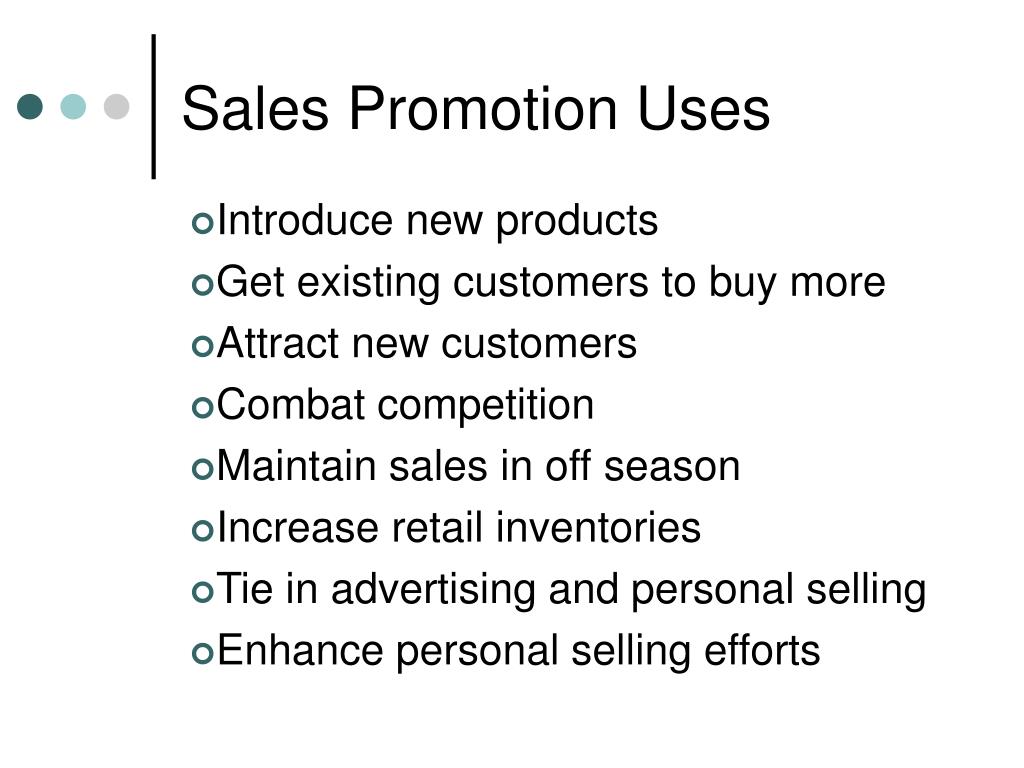 Sales Promotion Uses

- Introduce new products
- Get existing customers to buy more
- Attract new customers
- Combat competition
- Maintain sales in off season
- Increase retail inventories
- Tie in advertising and personal selling
- Enhance personal selling efforts